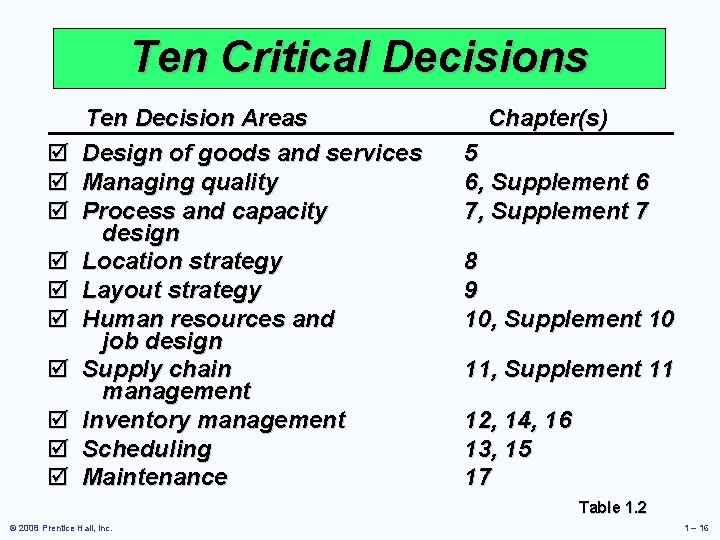 Ten Critical Decisions

| Ten Decision Areas | Chapter(s) |
|---|---|
| ☑ Design of goods and services | 5 |
| ☑ Managing quality | 6, Supplement 6 |
| ☑ Process and capacity design | 7, Supplement 7 |
| ☑ Location strategy | 8 |
| ☑ Layout strategy | 9 |
| ☑ Human resources and job design | 10, Supplement 10 |
| ☑ Supply chain management | 11, Supplement 11 |
| ☑ Inventory management | 12, 14, 16 |
| ☑ Scheduling | 13, 15 |
| ☑ Maintenance | 17 |

Table 1.2

© 2008 Prentice Hall, Inc.

1 – 16